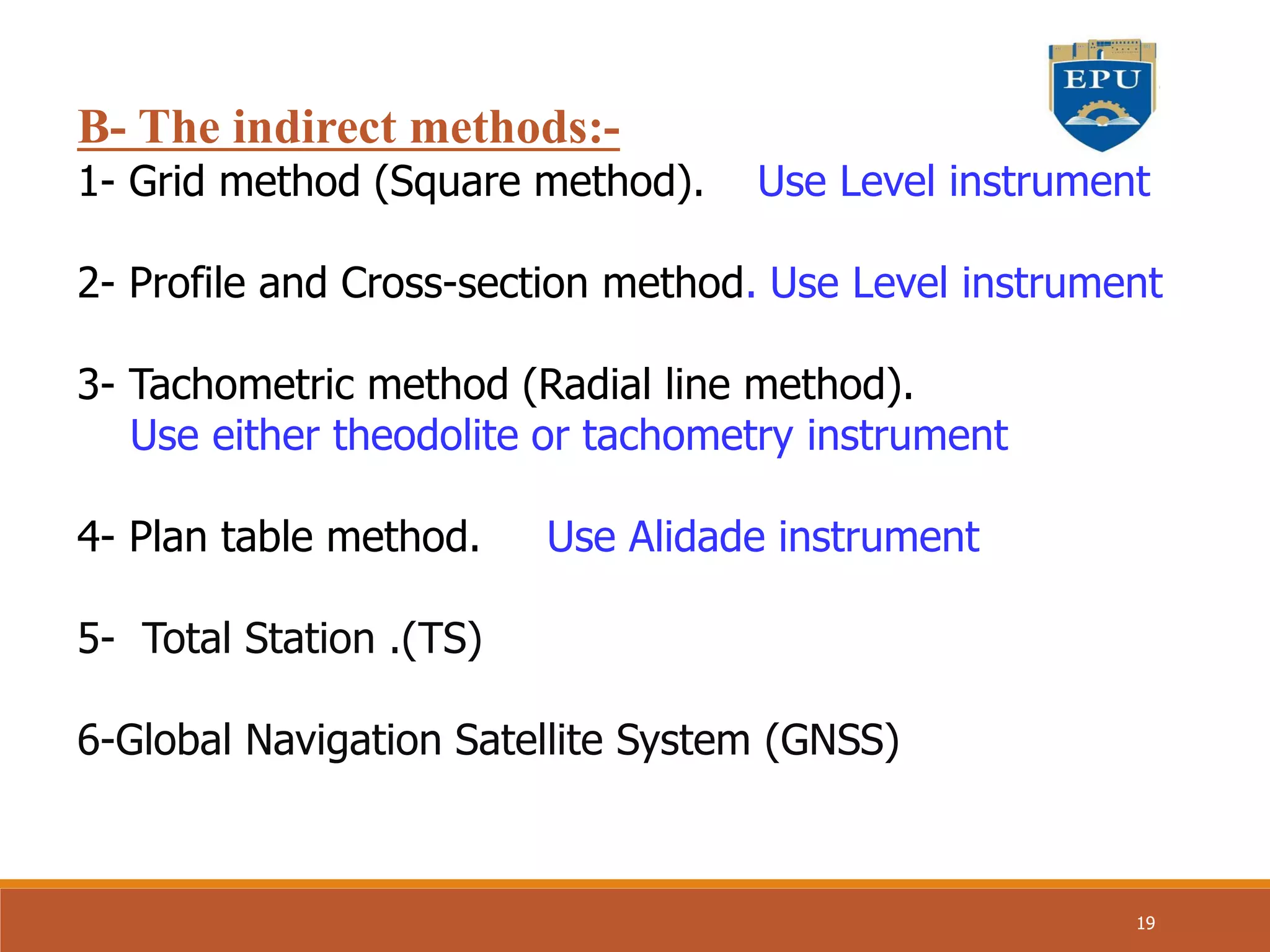 EPU

B- The indirect methods:-

1- Grid method (Square method). Use Level instrument

2- Profile and Cross-section method. Use Level instrument

3- Tachometric method (Radial line method).
Use either theodolite or tachometry instrument

4- Plan table method. Use Alidade instrument

5- Total Station .(TS)

6-Global Navigation Satellite System (GNSS)

19